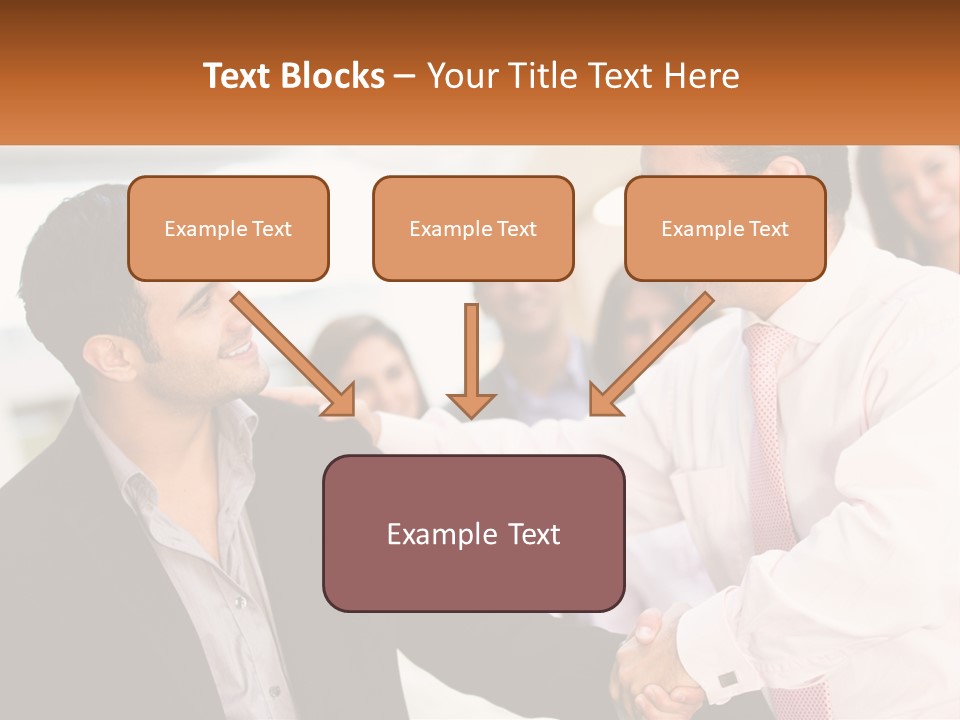 Text Blocks – Your Title Text Here

Example Text

Example Text

Example Text

Example Text